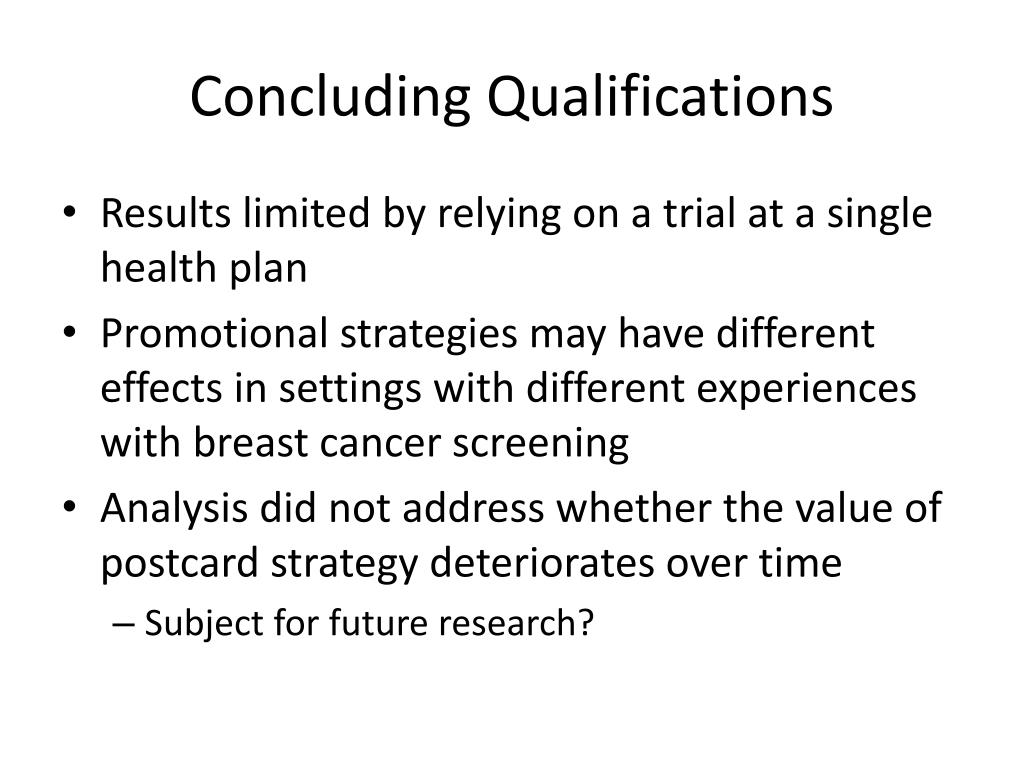 Concluding Qualifications

• Results limited by relying on a trial at a single health plan
• Promotional strategies may have different effects in settings with different experiences with breast cancer screening
• Analysis did not address whether the value of postcard strategy deteriorates over time
– Subject for future research?